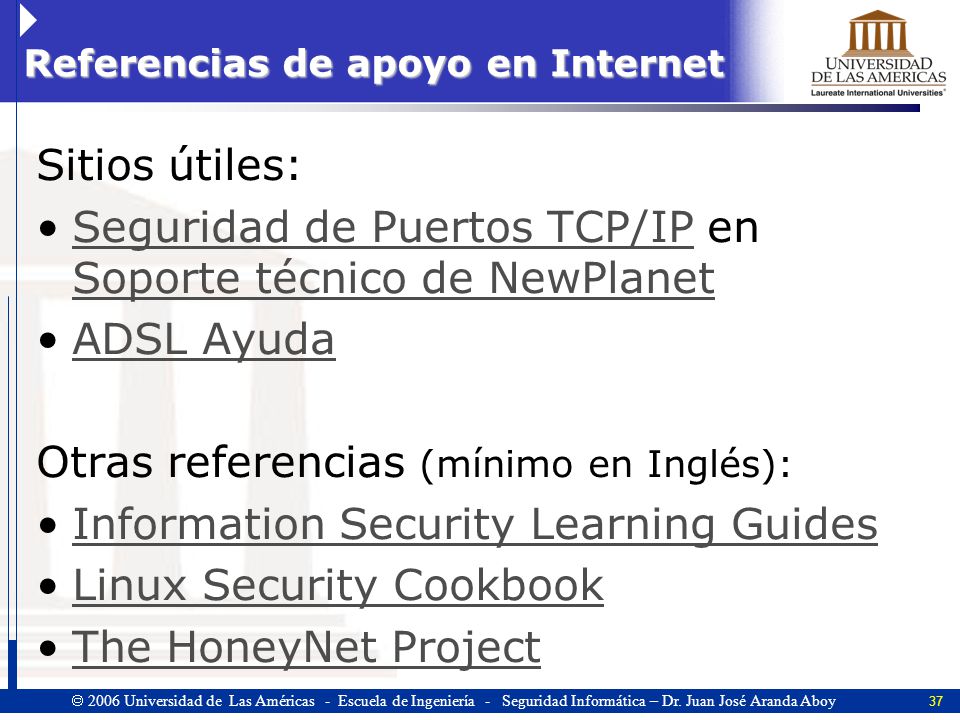 Referencias de apoyo en Internet

UNIVERSIDAD DE LAS AMERICAS
Laureate International Universities

Sitios útiles:

• Seguridad de Puertos TCP/IP en Soporte técnico de NewPlanet

• ADSL Ayuda

Otras referencias (mínimo en Inglés):

• Information Security Learning Guides

• Linux Security Cookbook

• The HoneyNet Project

© 2006 Universidad de Las Américas - Escuela de Ingeniería - Seguridad Informática – Dr. Juan José Aranda Aboy 37